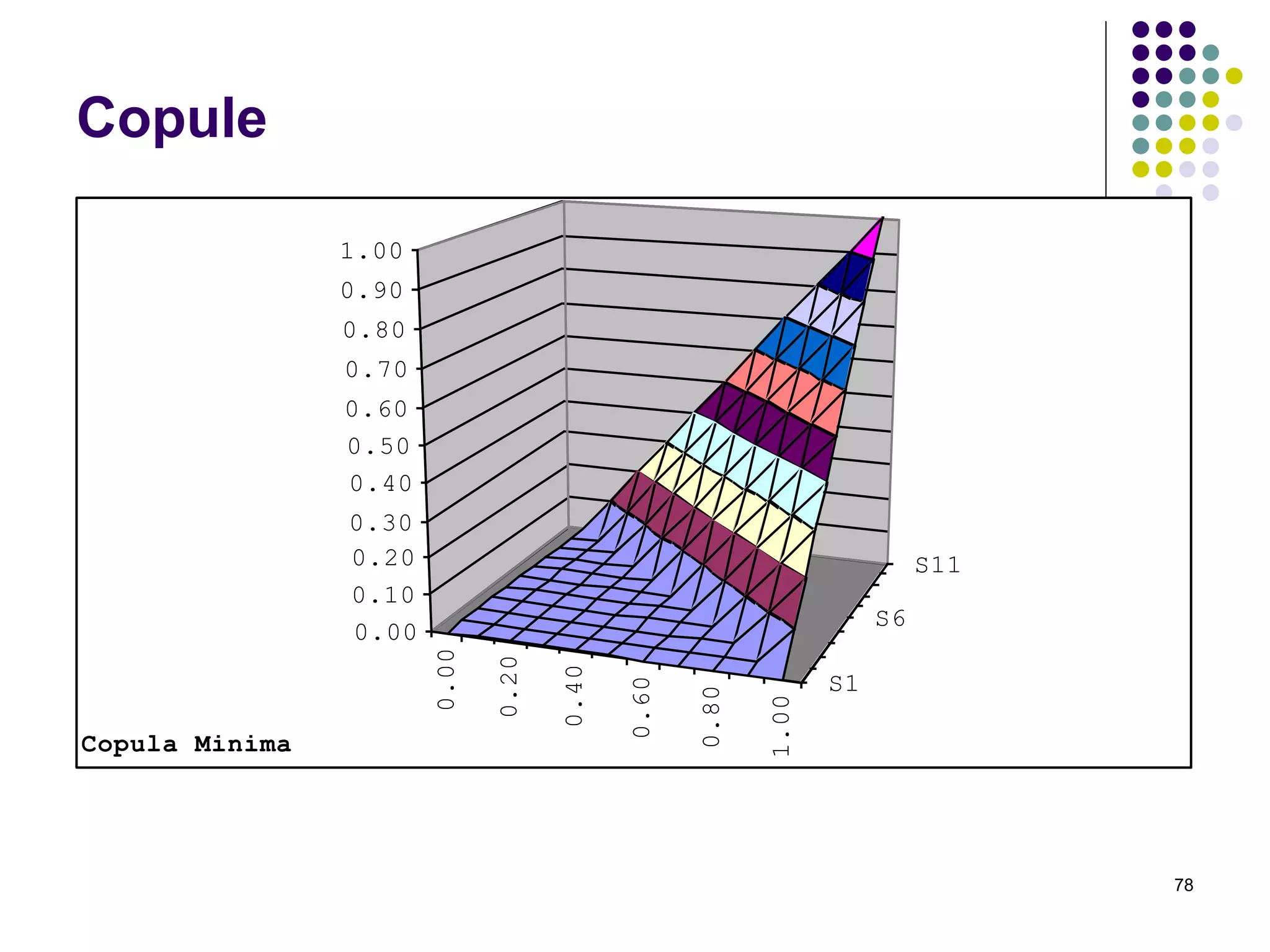 Copule

1.00
0.90
0.80
0.70
0.60
0.50
0.40
0.30
0.20
0.10
0.00

0.00
0.20
0.40
0.60
0.80
1.00

S11
S6
S1

Copula Minima

78